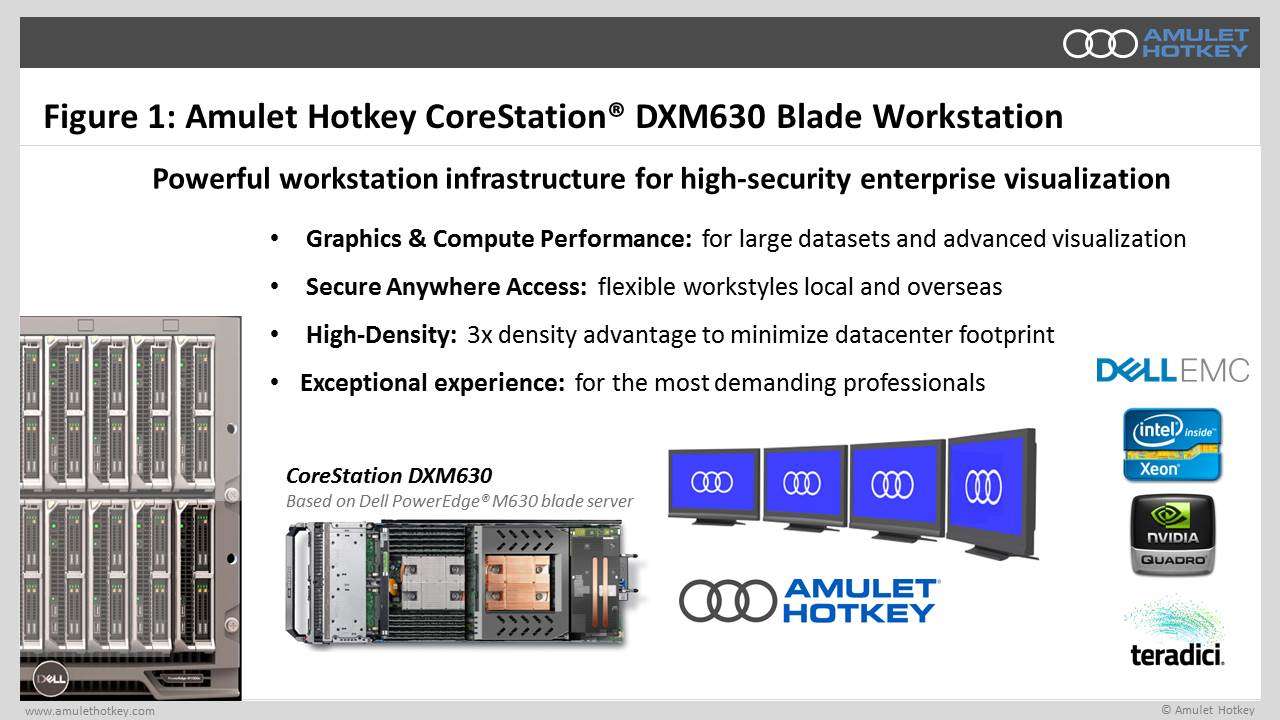 AMULET HOTKEY

Figure 1: Amulet Hotkey CoreStation® DXM630 Blade Workstation

Powerful workstation infrastructure for high-security enterprise visualization

• Graphics & Compute Performance: for large datasets and advanced visualization
• Secure Anywhere Access: flexible workstyles local and overseas
• High-Density: 3x density advantage to minimize datacenter footprint
• Exceptional experience: for the most demanding professionals

DELL EMC

intel inside Xeon

NVIDIA QUADRO

teradici.

CoreStation DXM630
Based on Dell PowerEdge® M630 blade server

AMULET HOTKEY

DELL

www.amulethotkey.com

© Amulet Hotkey